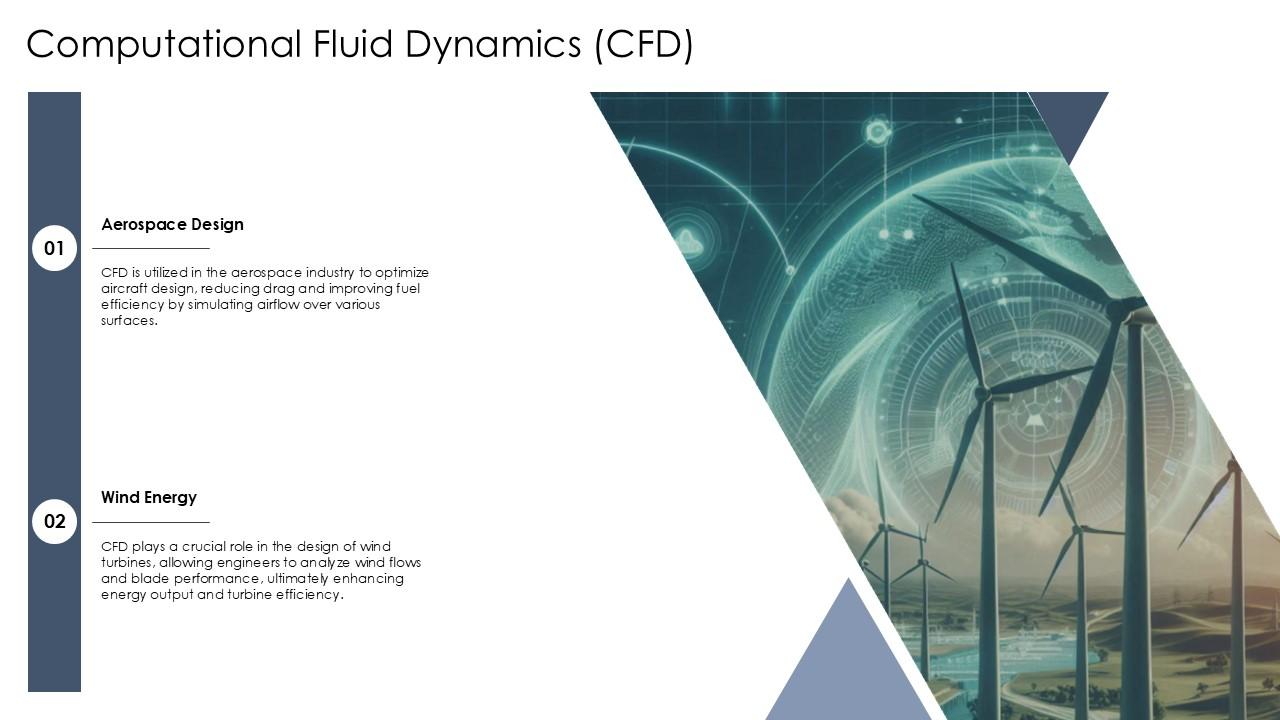 Computational Fluid Dynamics (CFD)

01

Aerospace Design

CFD is utilized in the aerospace industry to optimize aircraft design, reducing drag and improving fuel efficiency by simulating airflow over various surfaces.

02

Wind Energy

CFD plays a crucial role in the design of wind turbines, allowing engineers to analyze wind flows and blade performance, ultimately enhancing energy output and turbine efficiency.